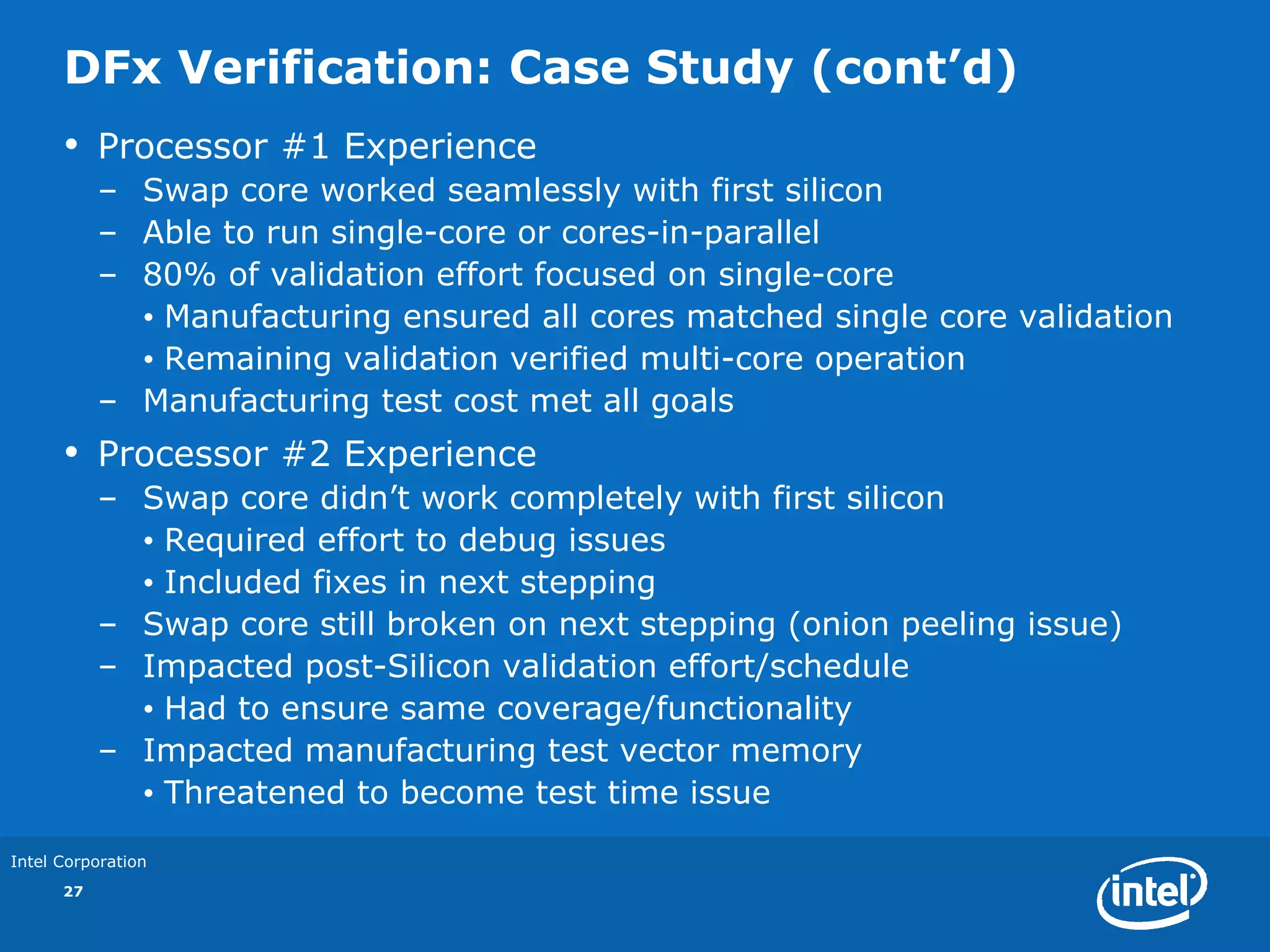 DFx Verification: Case Study (cont'd)

• Processor #1 Experience
– Swap core worked seamlessly with first silicon
– Able to run single-core or cores-in-parallel
– 80% of validation effort focused on single-core
• Manufacturing ensured all cores matched single core validation
• Remaining validation verified multi-core operation
– Manufacturing test cost met all goals

• Processor #2 Experience
– Swap core didn't work completely with first silicon
• Required effort to debug issues
• Included fixes in next stepping
– Swap core still broken on next stepping (onion peeling issue)
– Impacted post-Silicon validation effort/schedule
• Had to ensure same coverage/functionality
– Impacted manufacturing test vector memory
• Threatened to become test time issue

Intel Corporation
27
intel